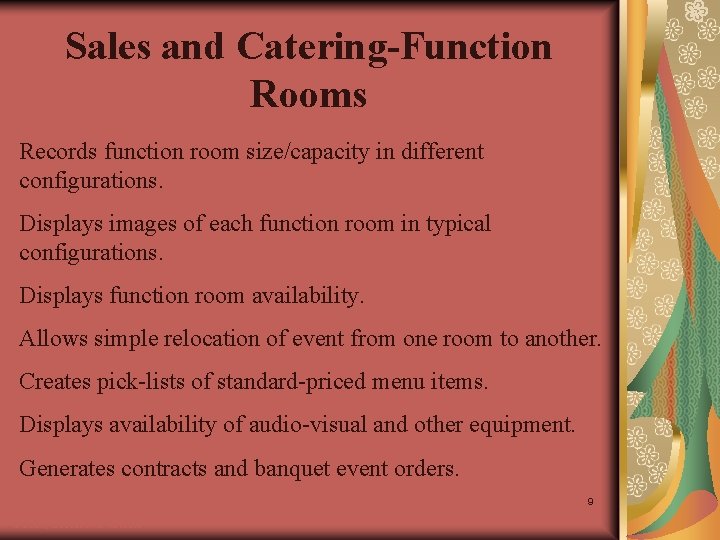 Sales and Catering-Function Rooms

Records function room size/capacity in different configurations.

Displays images of each function room in typical configurations.

Displays function room availability.

Allows simple relocation of event from one room to another.

Creates pick-lists of standard-priced menu items.

Displays availability of audio-visual and other equipment.

Generates contracts and banquet event orders.

9